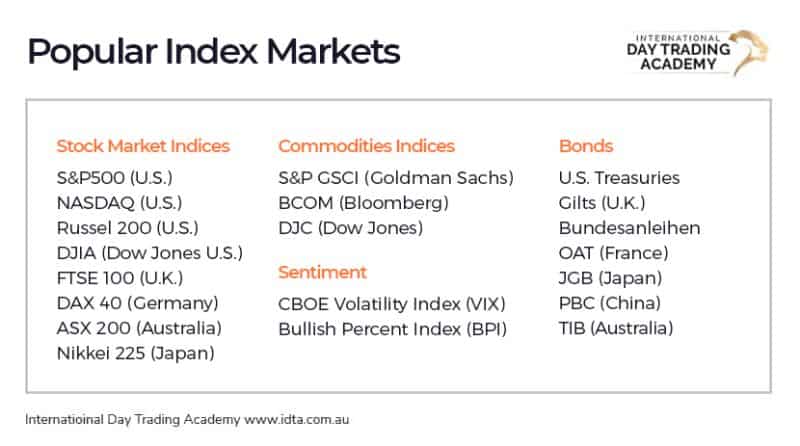 Popular Index Markets

INTERNATIONAL
DAY TRADING
ACADEMY

Stock Market Indices
S&P500 (U.S.)
NASDAQ (U.S.)
Russel 200 (U.S.)
DJIA (Dow Jones U.S.)
FTSE 100 (U.K.)
DAX 40 (Germany)
ASX 200 (Australia)
Nikkei 225 (Japan)

Commodities Indices
S&P GSCI (Goldman Sachs)
BCOM (Bloomberg)
DJC (Dow Jones)

Sentiment
CBOE Volatility Index (VIX)
Bullish Percent Index (BPI)

Bonds
U.S. Treasuries
Gilts (U.K.)
Bundesanleihen
OAT (France)
JGB (Japan)
PBC (China)
TIB (Australia)

Internatioinal Day Trading Academy www.idta.com.au